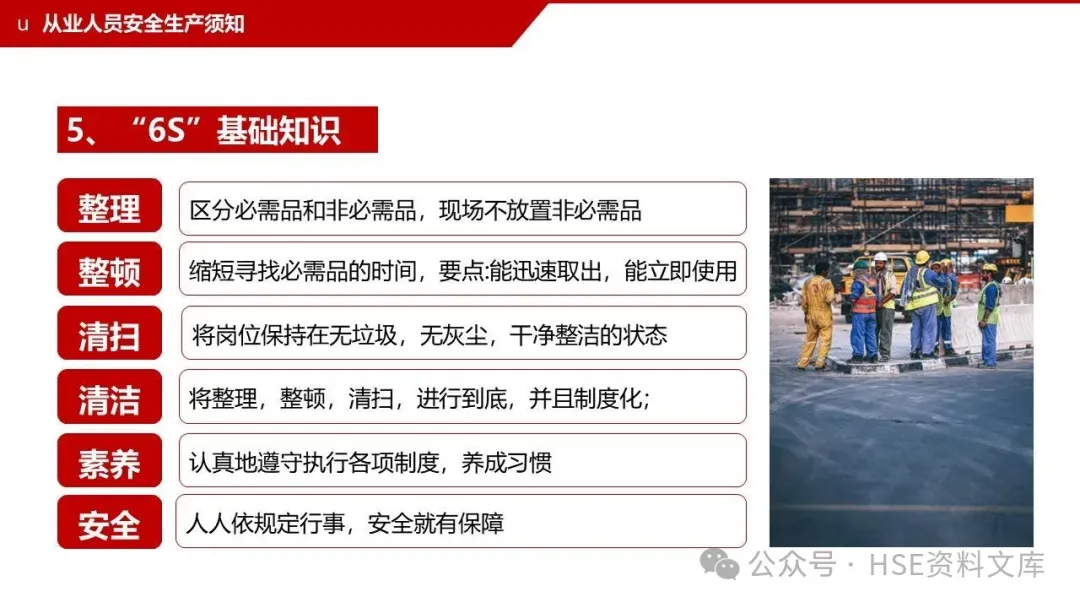 u 从业人员安全生产须知

5、“6S”基础知识

整理 区分必需品和非必需品，现场不放置非必需品

整顿 缩短寻找必需品的时间，要点:能迅速取出，能立即使用

清扫 将岗位保持在无垃圾，无灰尘，干净整洁的状态

清洁 将整理，整顿，清扫，进行到底，并且制度化;

素养 认真地遵守执行各项制度，养成习惯

安全 人人依规定行事，安全就有保障

公众号 · HSE资料文库